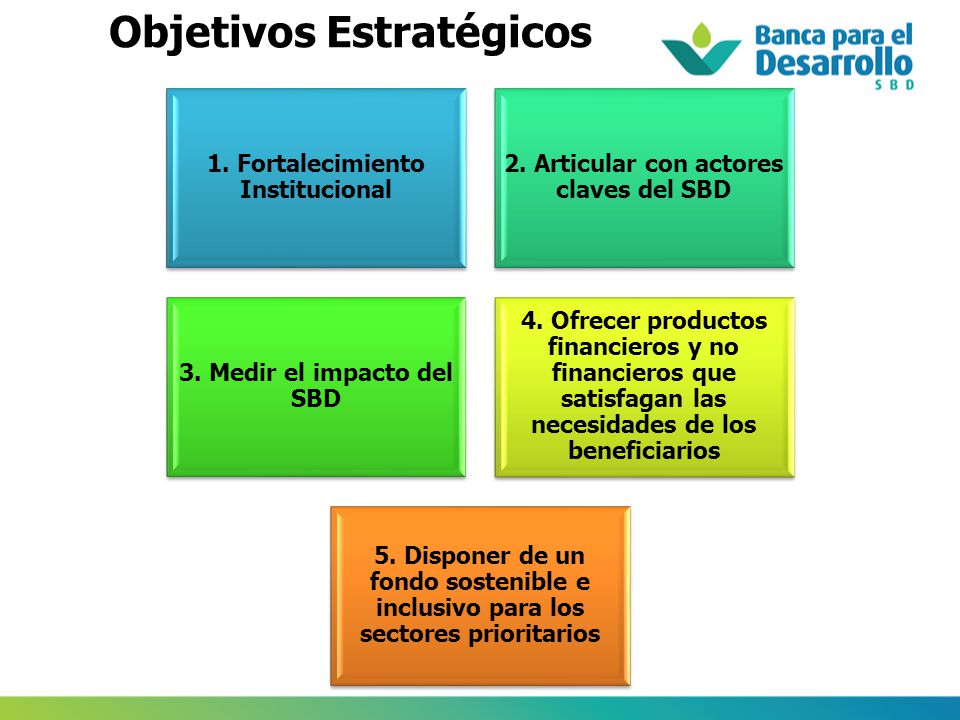 Objetivos Estratégicos

Banca para el Desarrollo
SBD

1. Fortalecimiento Institucional

2. Articular con actores claves del SBD

3. Medir el impacto del SBD

4. Ofrecer productos financieros y no financieros que satisfagan las necesidades de los beneficiarios

5. Disponer de un fondo sostenible e inclusivo para los sectores prioritarios